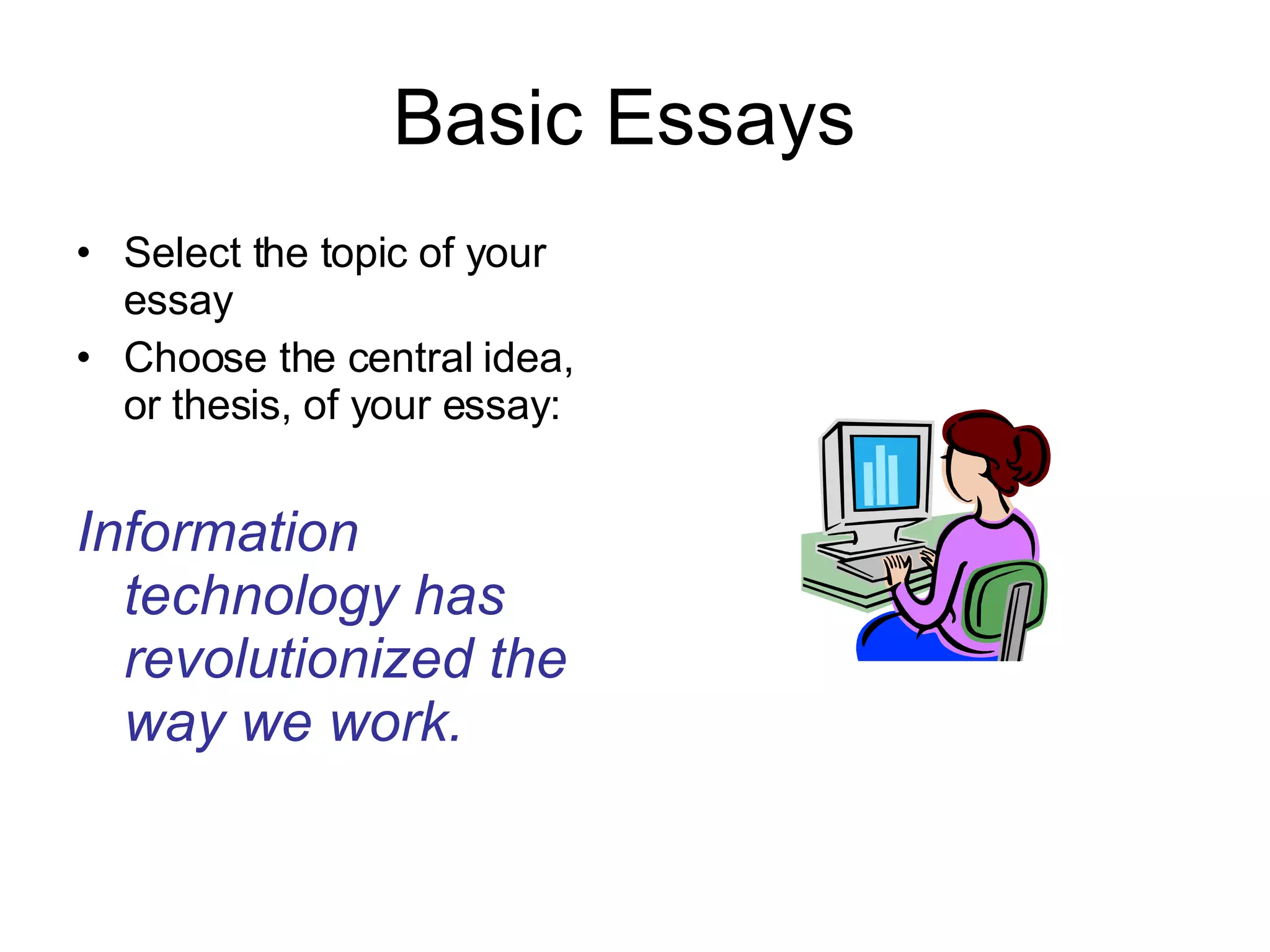 Basic Essays

• Select the topic of your essay
• Choose the central idea, or thesis, of your essay:

Information technology has revolutionized the way we work.